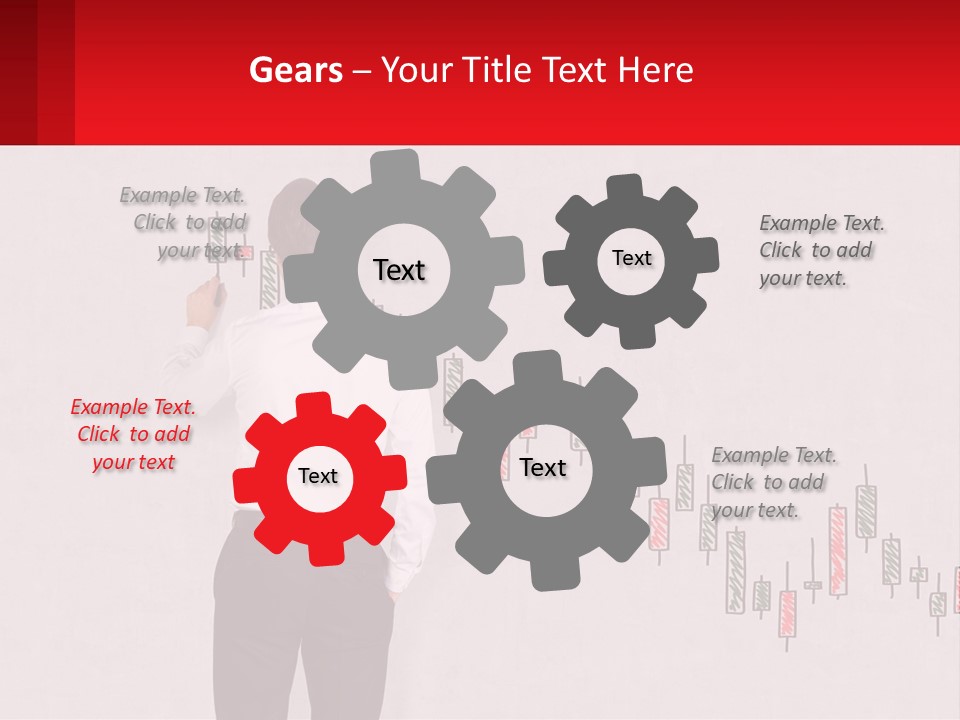 Gears – Your Title Text Here

Example Text. Click to add your text.

Text

Text

Example Text. Click to add your text.

Example Text. Click to add your text

Text

Text

Example Text. Click to add your text.